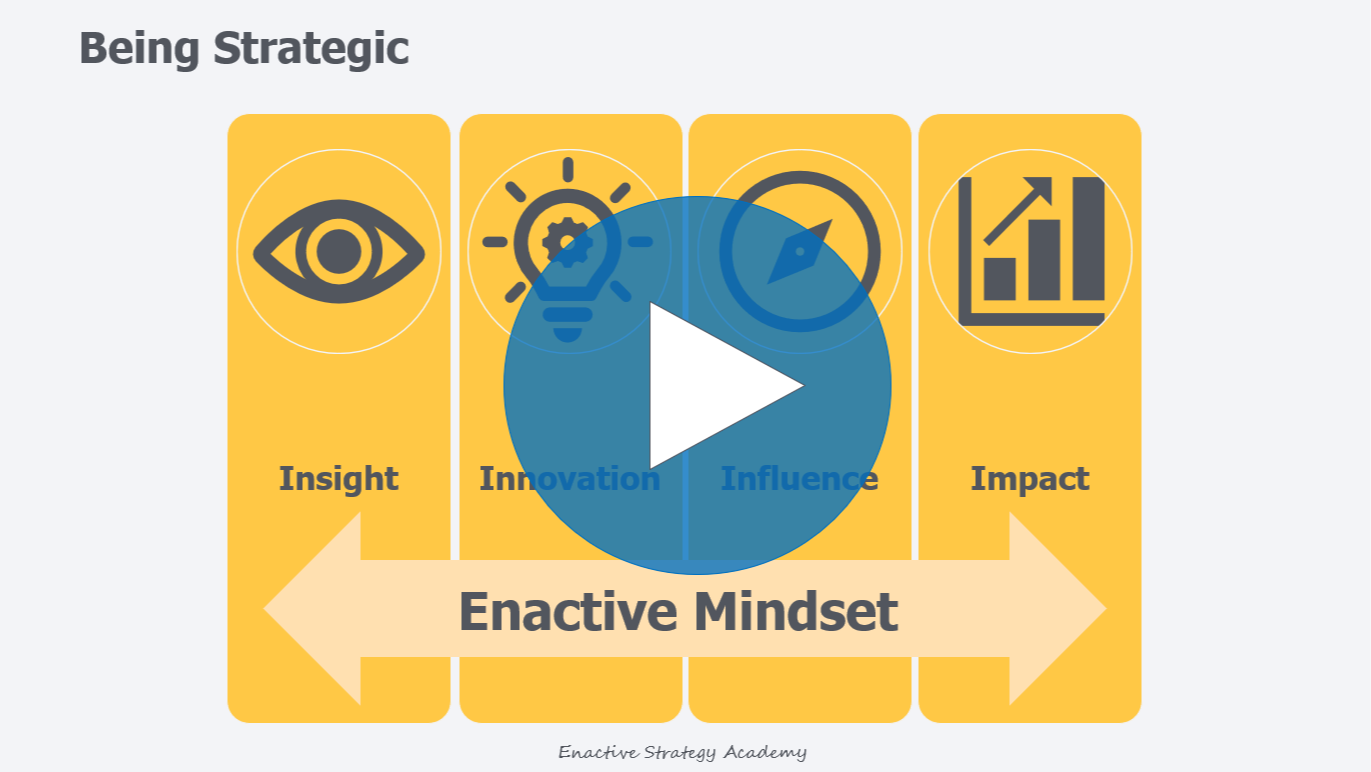 Being Strategic

Insight

Innovation

Influence

Impact

Enactive Mindset

Enactive Strategy Academy